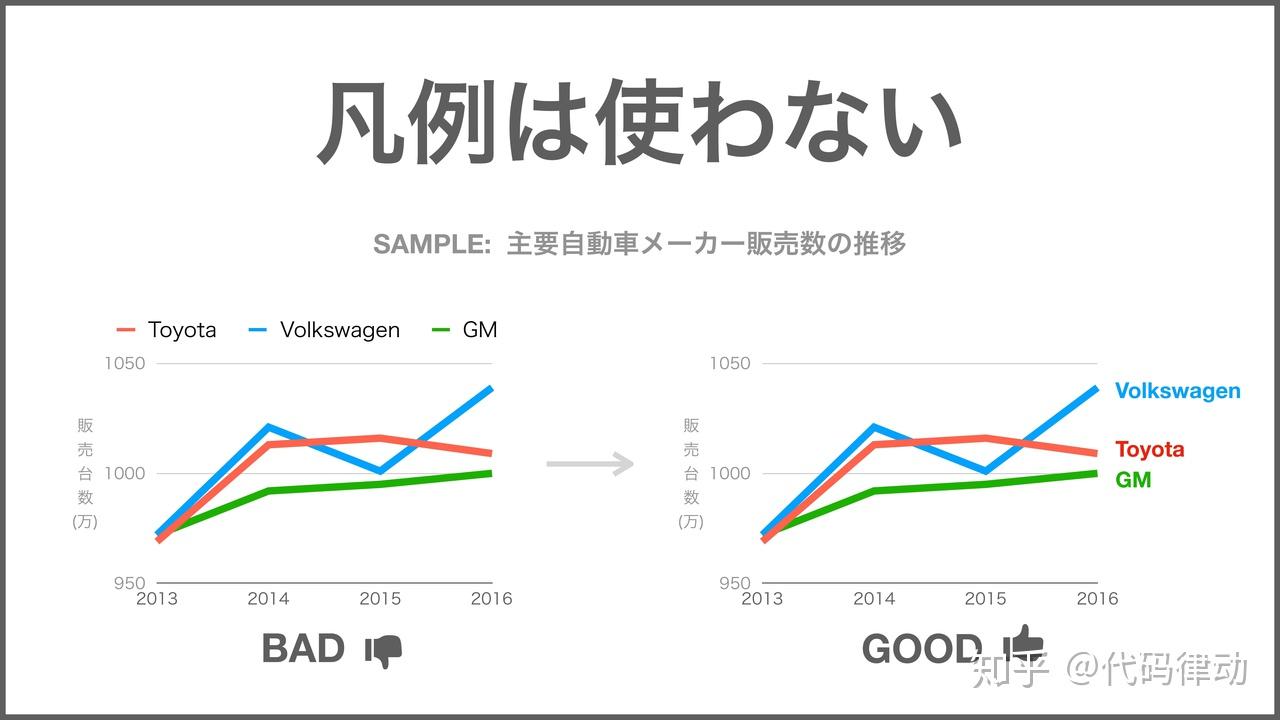 凡例は使わない

SAMPLE: 主要自動車メーカー販売数の推移

Toyota Volkswagen GM

1050
販売台数(万)
1000
950
2013 2014 2015 2016

BAD

1050
販売台数(万)
1000
950
2013 2014 2015 2016

Volkswagen
Toyota
GM

GOOD

知乎 @代码律动